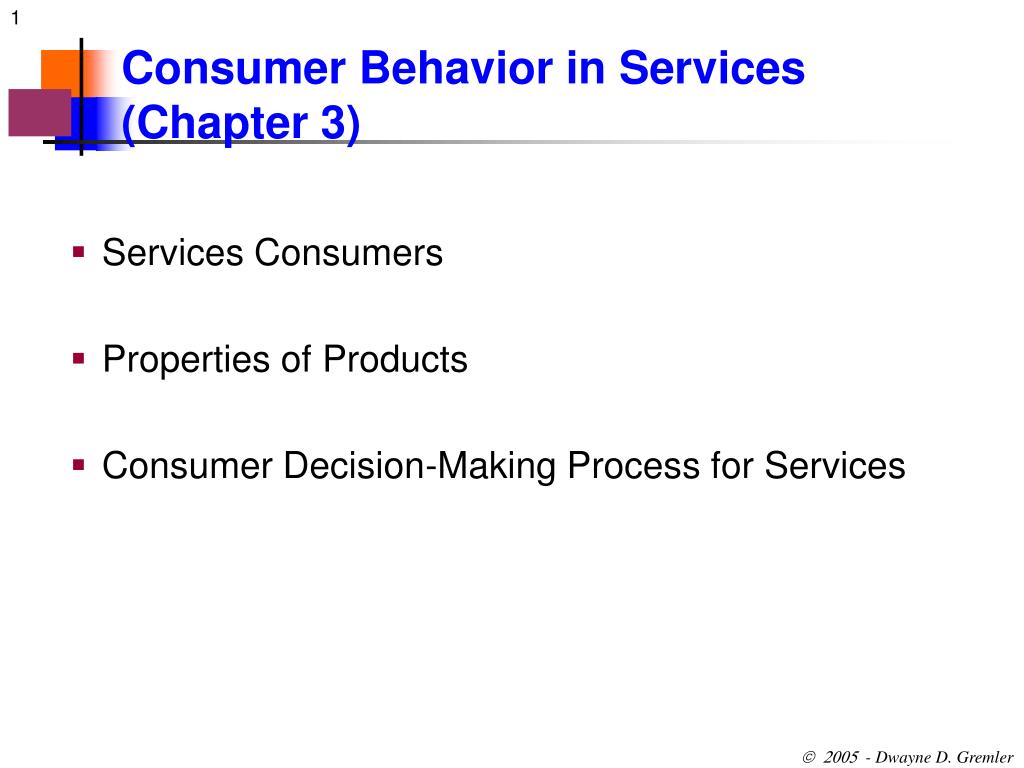 1

Consumer Behavior in Services (Chapter 3)

▪ Services Consumers

▪ Properties of Products

▪ Consumer Decision-Making Process for Services

© 2005 - Dwayne D. Gremler